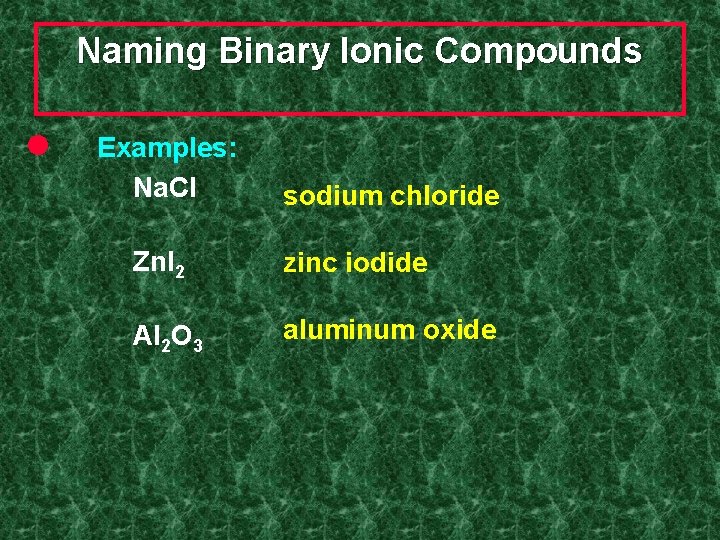 Naming Binary Ionic Compounds

Examples:

$NaCl$ sodium chloride

$ZnI_2$ zinc iodide

$Al_2O_3$ aluminum oxide